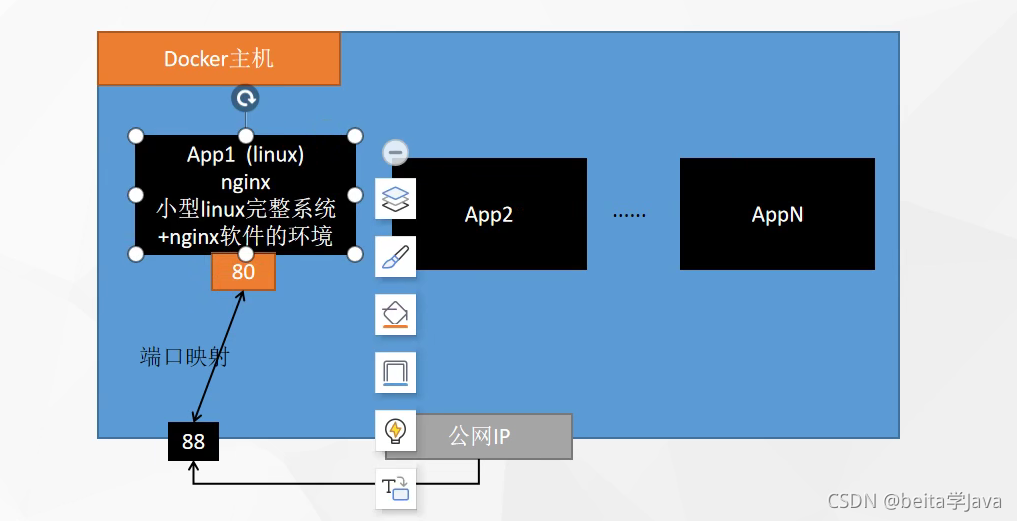 Docker主机

App1 (linux)
nginx
小型linux完整系统
+nginx软件的环境

80

App2

......

AppN

端口映射

88

公网IP

CSDN @beita学Java